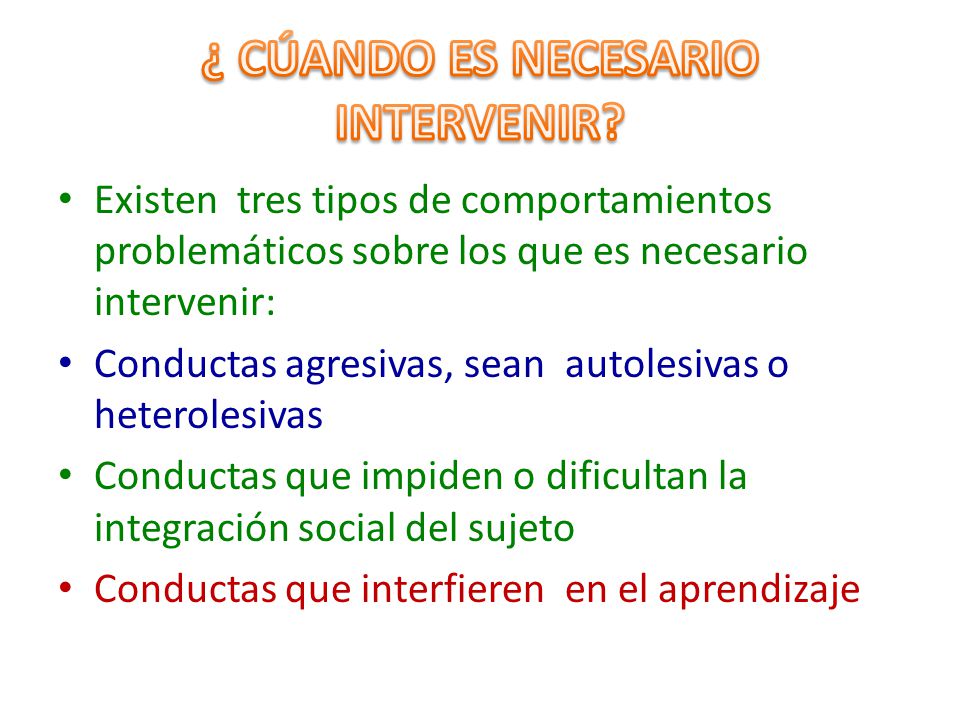 ¿ CÚANDO ES NECESARIO INTERVENIR?

• Existen tres tipos de comportamientos problemáticos sobre los que es necesario intervenir:

• Conductas agresivas, sean autolesivas o heterolesivas

• Conductas que impiden o dificultan la integración social del sujeto

• Conductas que interfieren en el aprendizaje